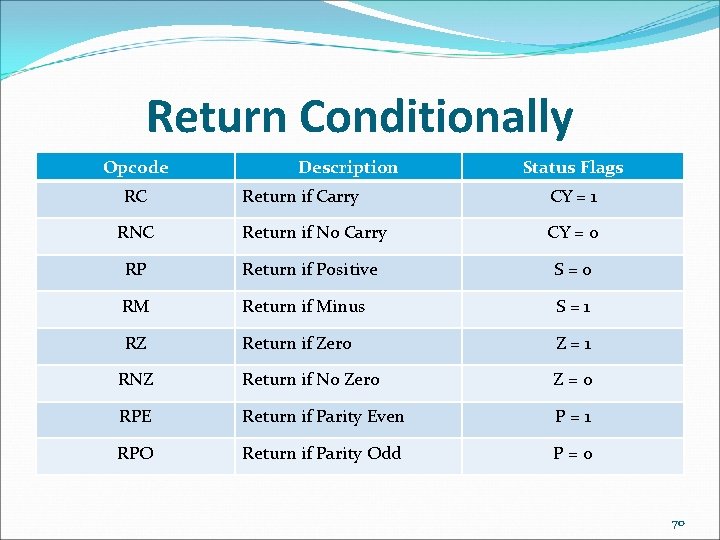 Return Conditionally

| Opcode | Description | Status Flags |
|---|---|---|
| RC | Return if Carry | CY = 1 |
| RNC | Return if No Carry | CY = 0 |
| RP | Return if Positive | S = 0 |
| RM | Return if Minus | S = 1 |
| RZ | Return if Zero | Z = 1 |
| RNZ | Return if No Zero | Z = 0 |
| RPE | Return if Parity Even | P = 1 |
| RPO | Return if Parity Odd | P = 0 |

70